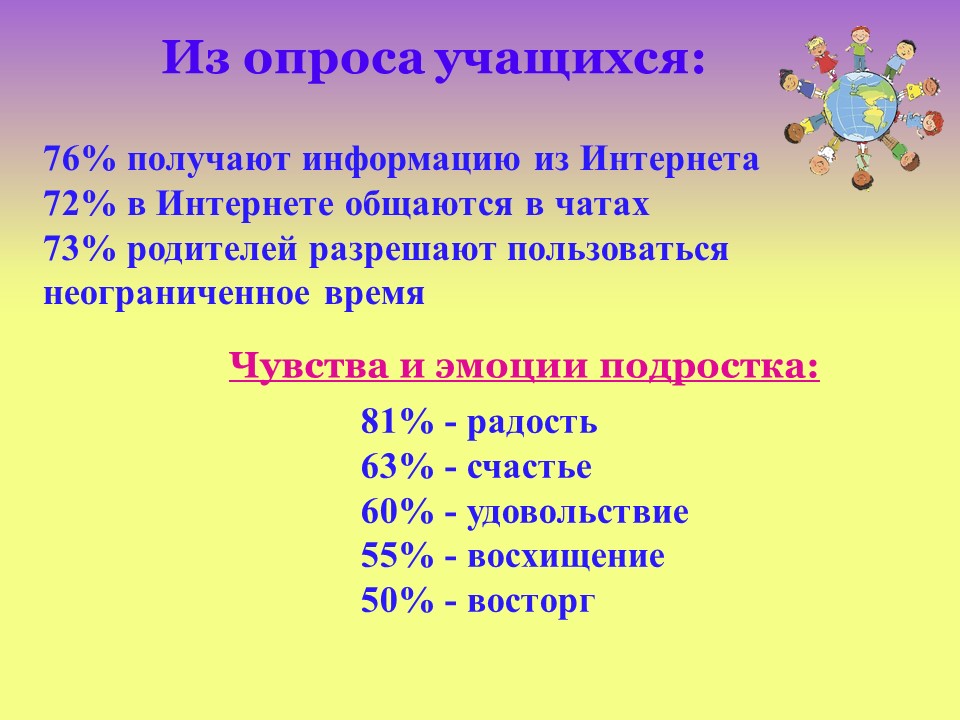 Из опроса учащихся:

76% получают информацию из Интернета
72% в Интернете общаются в чатах
73% родителей разрешают пользоваться неограниченное время

Чувства и эмоции подростка:

81% - радость
63% - счастье
60% - удовольствие
55% - восхищение
50% - восторг